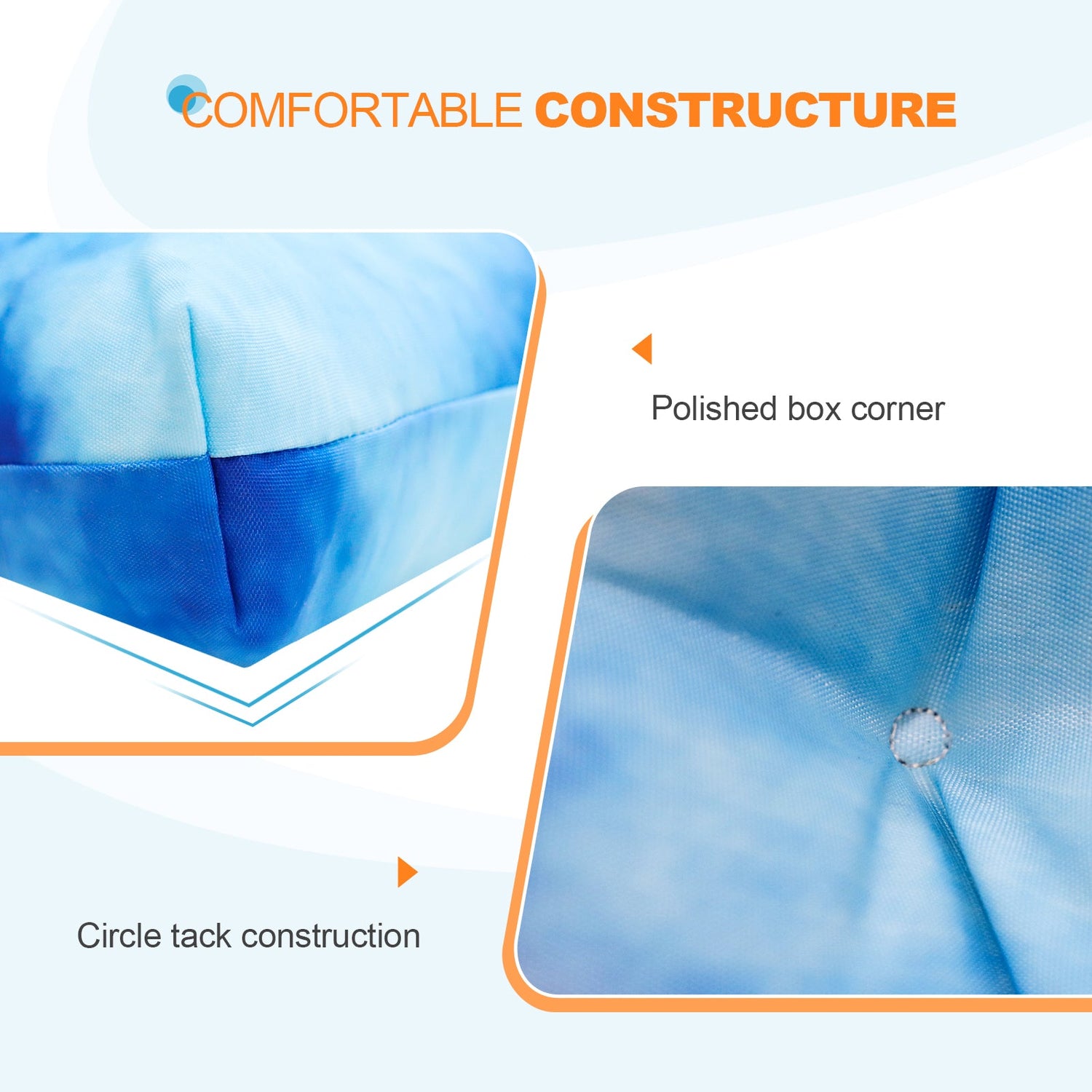 COMFORTABLE CONSTRUCTURE

Polished box corner

Circle tack construction